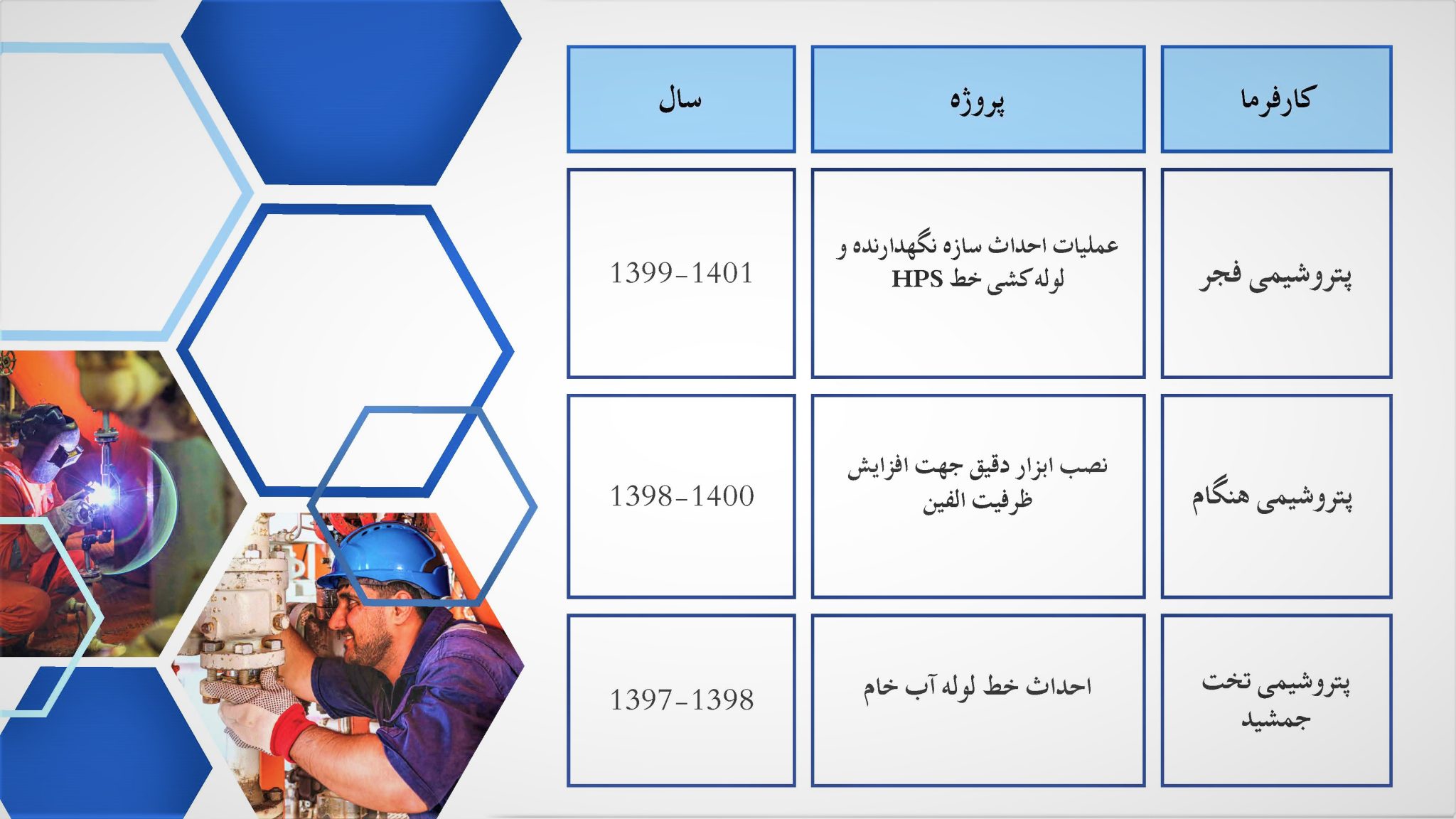 | کارفرما | پروژه | سال |
|---|---|---|
| پتروشیمی فجر | عملیات احداث سازه نگهدارنده و لوله کشی خط HPS | 1399-1401 |
| پتروشیمی هنگام | نصب ابزار دقیق جهت افزایش ظرفیت الفین | 1398-1400 |
| پتروشیمی تخت جمشید | احداث خط لوله آب خام | 1397-1398 |